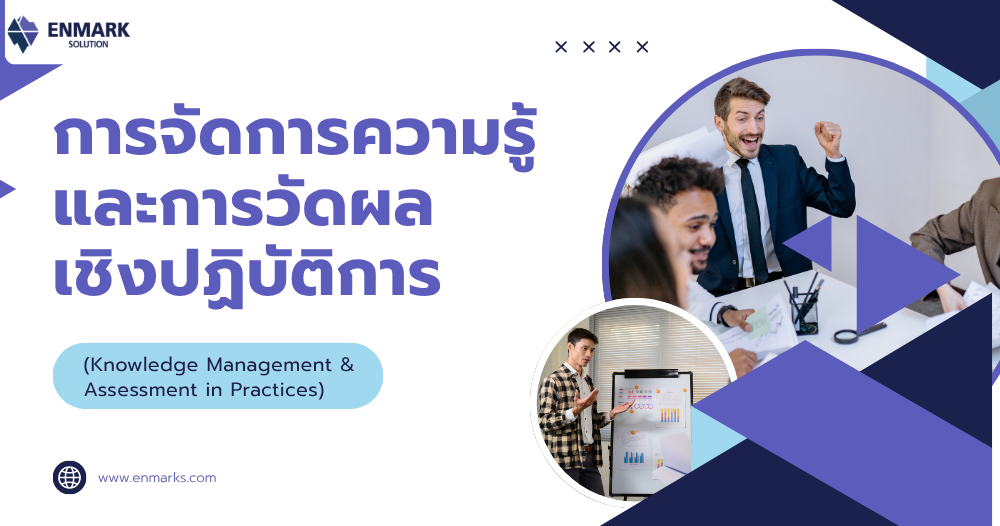 ENMARK
SOLUTION

× × × ×

การจัดการความรู้
และการวัดผล
เชิงปฏิบัติการ

(Knowledge Management & Assessment in Practices)

www.enmarks.com